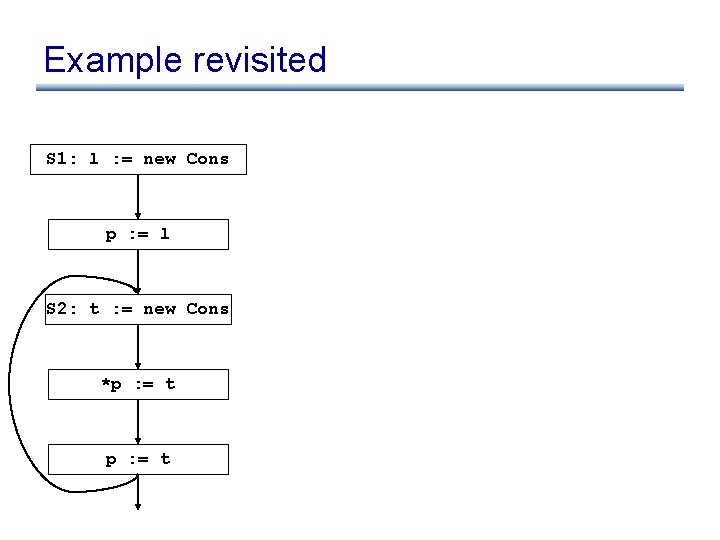 Example revisited

S1: l := new Cons

p := l

S2: t := new Cons

*p := t

p := t